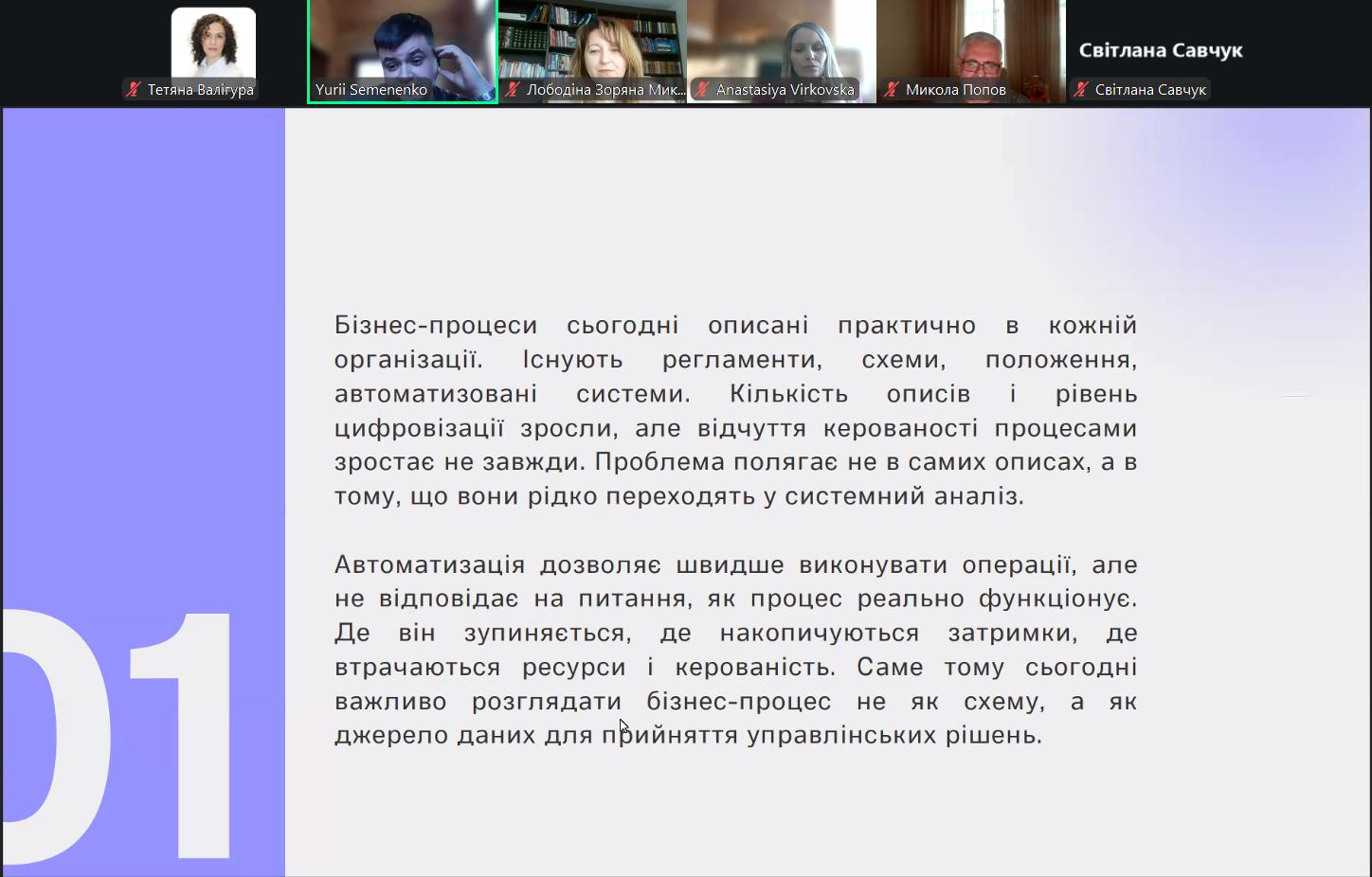 Тетяна Валігура
Yurii Semenenko
Лободіна Зоряна Мик...
Anastasiya Virkovska
Микола Попов
Світлана Савчук
Світлана Савчук

Бізнес-процеси сьогодні описані практично в кожній організації. Існують регламенти, схеми, положення, автоматизовані системи. Кількість описів і рівень цифровізації зросли, але відчуття керованості процесами зростає не завжди. Проблема полягає не в самих описах, а в тому, що вони рідко переходять у системний аналіз.

Автоматизація дозволяє швидше виконувати операції, але не відповідає на питання, як процес реально функціонує. Де він зупиняється, де накопичуються затримки, де втрачаються ресурси і керованість. Саме тому сьогодні важливо розглядати бізнес-процес не як схему, а як джерело даних для прийняття управлінських рішень.

01